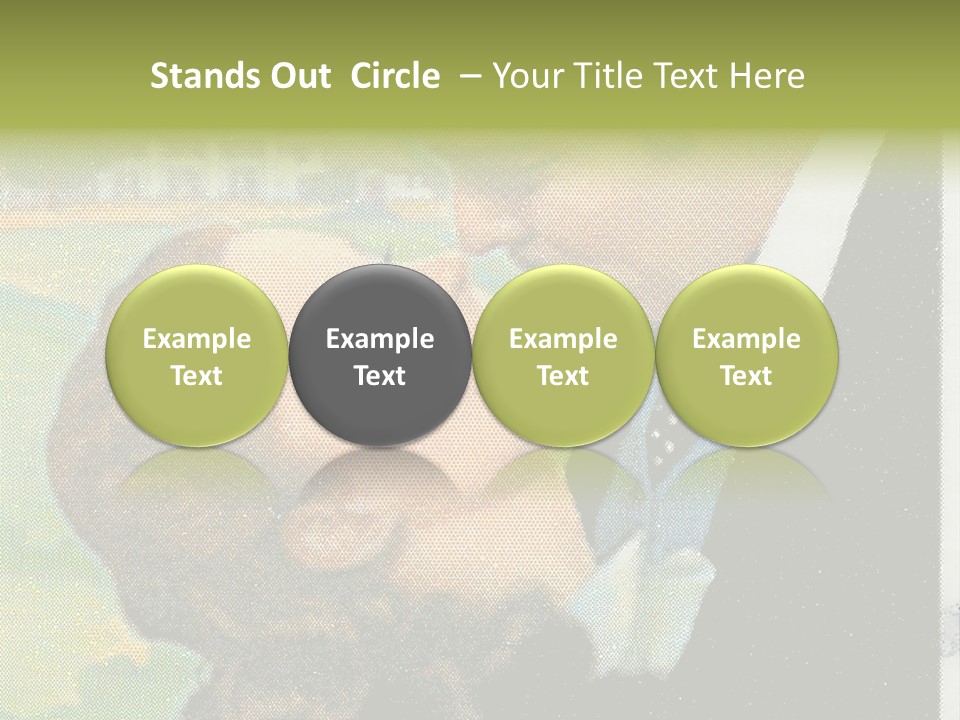 Stands Out Circle – Your Title Text Here

Example Text

Example Text

Example Text

Example Text